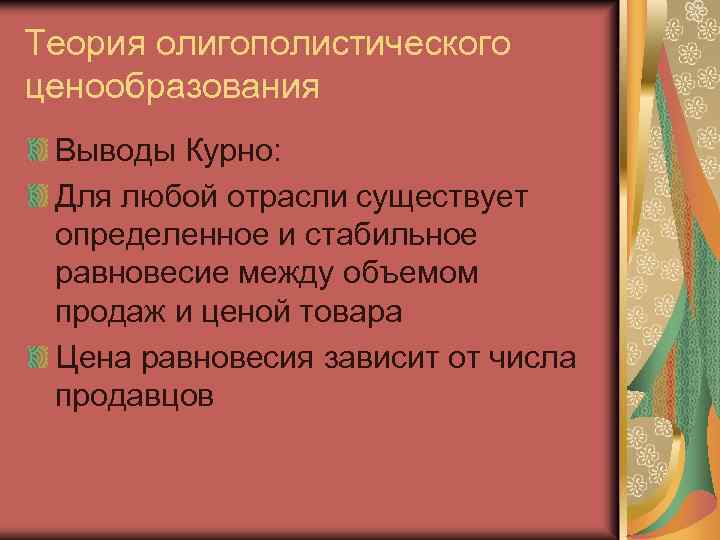 Теория олигополистического ценообразования

Выводы Курно:

Для любой отрасли существует определенное и стабильное равновесие между объемом продаж и ценой товара

Цена равновесия зависит от числа продавцов